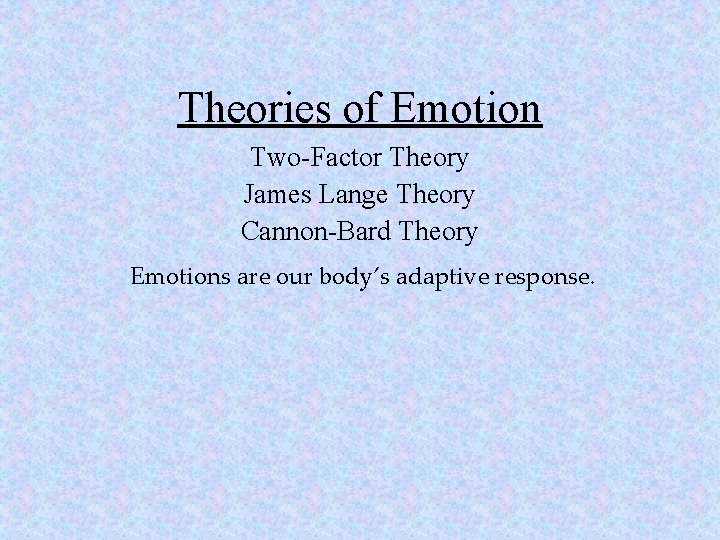 Theories of Emotion

Two-Factor Theory
James Lange Theory
Cannon-Bard Theory

Emotions are our body's adaptive response.